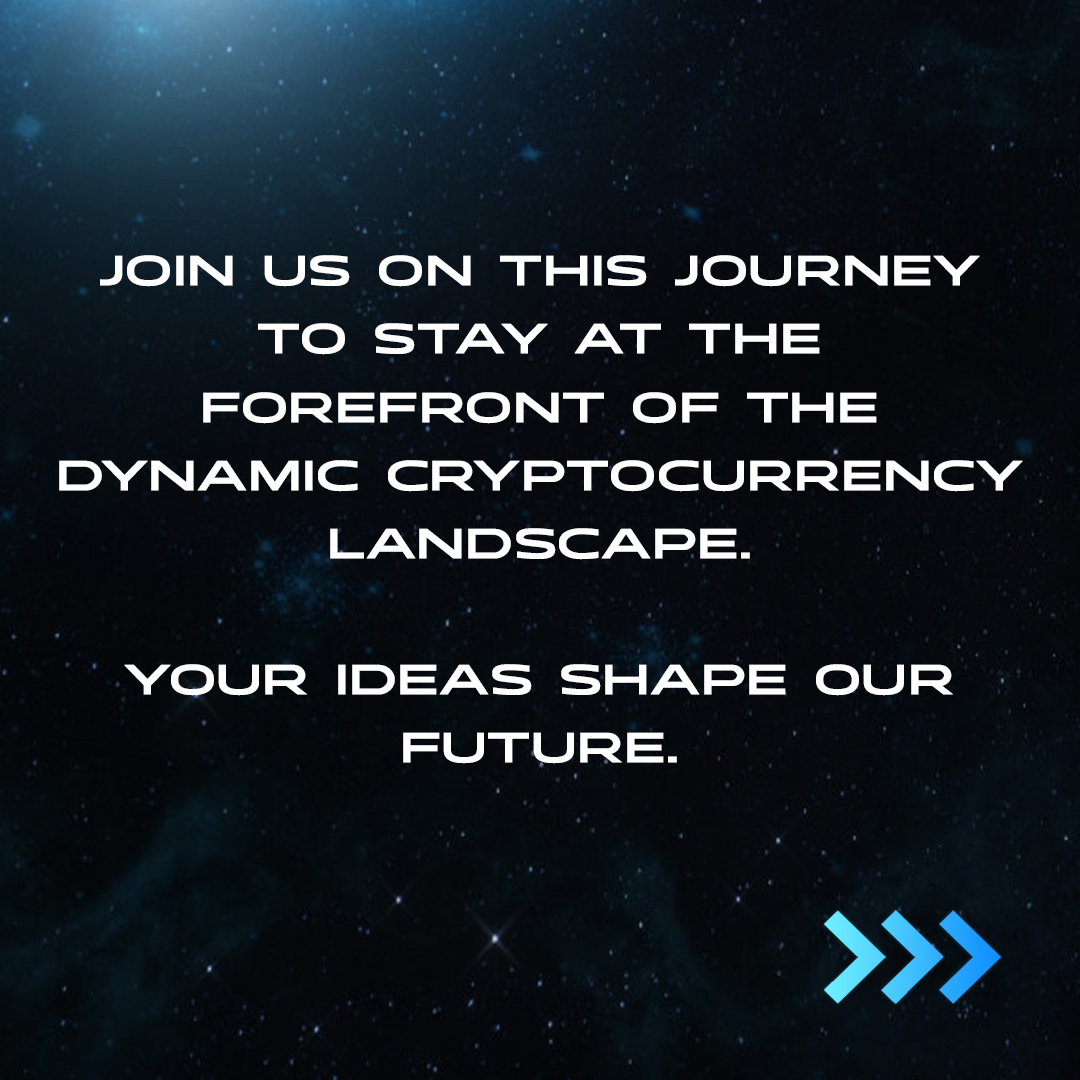 JOIN US ON THIS JOURNEY TO STAY AT THE FOREFRONT OF THE DYNAMIC CRYPTOCURRENCY LANDSCAPE.

YOUR IDEAS SHAPE OUR FUTURE.